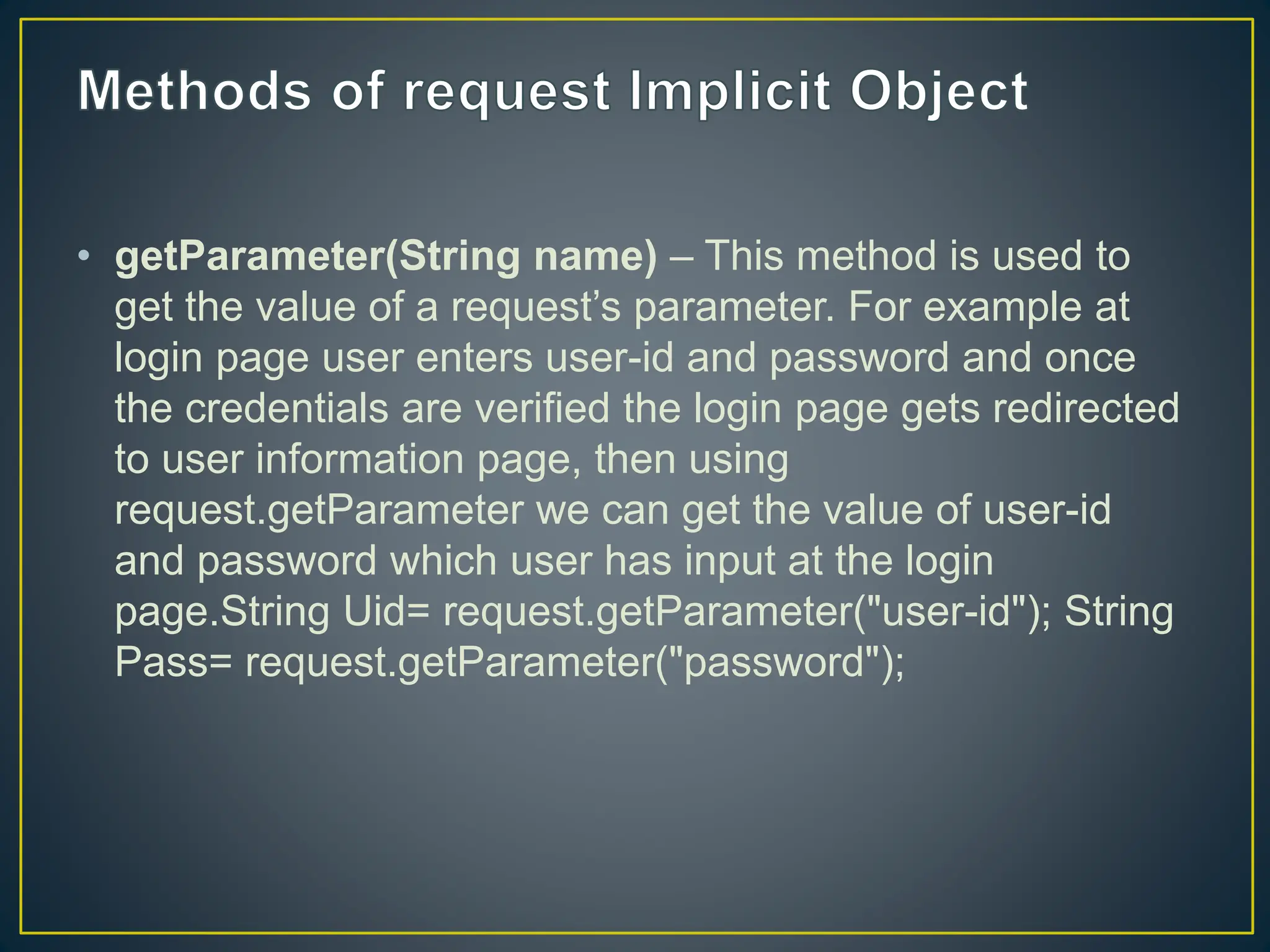 Methods of request Implicit Object

• getParameter(String name) – This method is used to get the value of a request’s parameter. For example at login page user enters user-id and password and once the credentials are verified the login page gets redirected to user information page, then using request.getParameter we can get the value of user-id and password which user has input at the login page.String Uid= request.getParameter("user-id"); String Pass= request.getParameter("password");